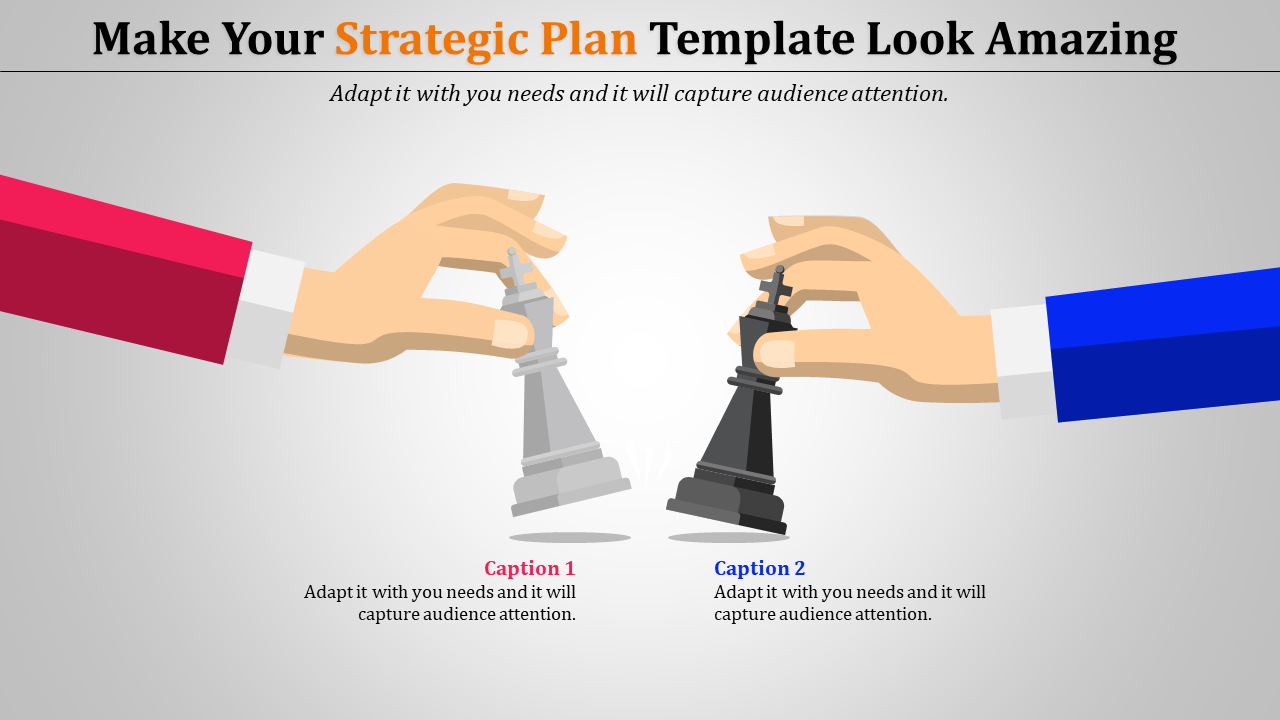 Make Your Strategic Plan Template Look Amazing

Adapt it with you needs and it will capture audience attention.

Caption 1
Adapt it with you needs and it will capture audience attention.

Caption 2
Adapt it with you needs and it will capture audience attention.